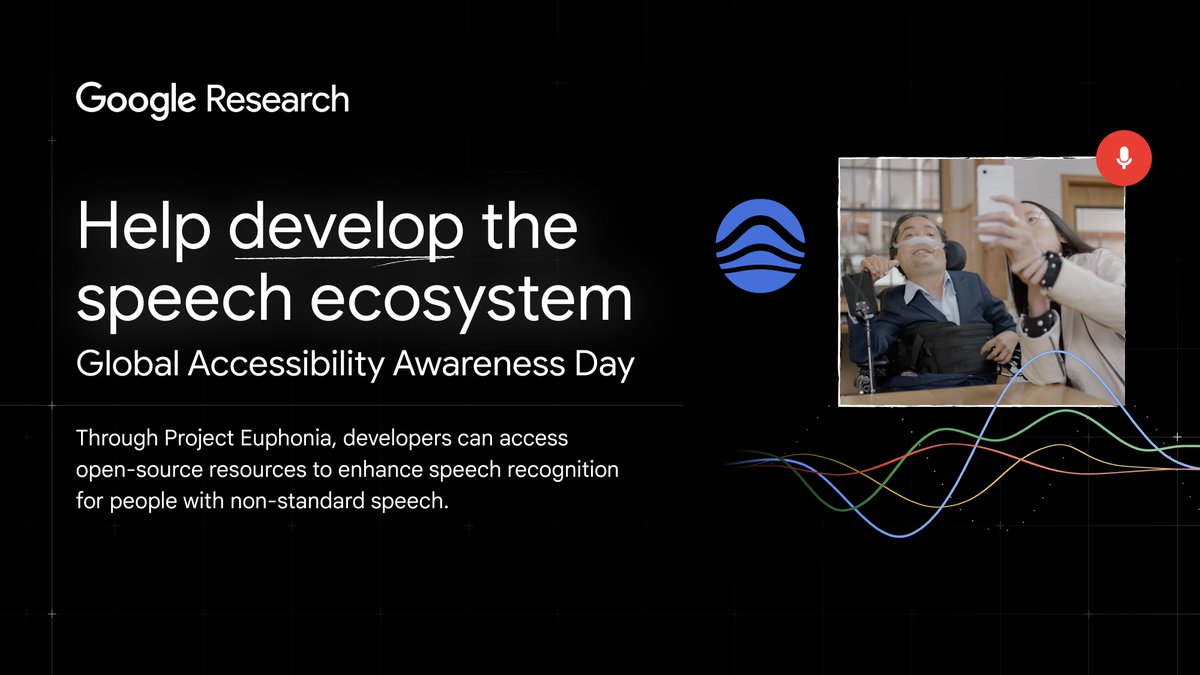 Google Research

Help develop the speech ecosystem

Global Accessibility Awareness Day

Through Project Euphonia, developers can access open-source resources to enhance speech recognition for people with non-standard speech.